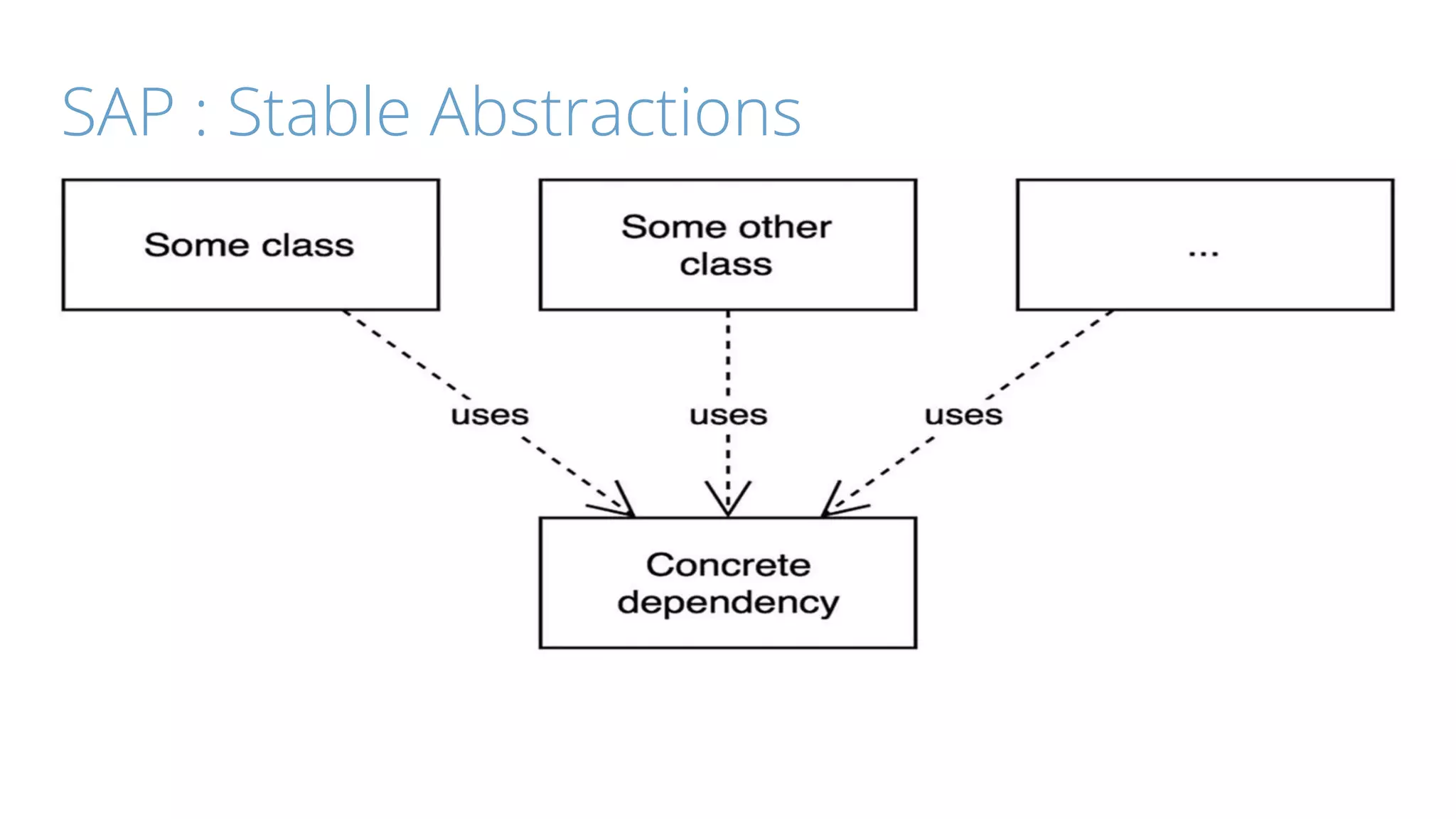 SAP : Stable Abstractions

Some class

Some other class

...

uses

uses

uses

Concrete dependency